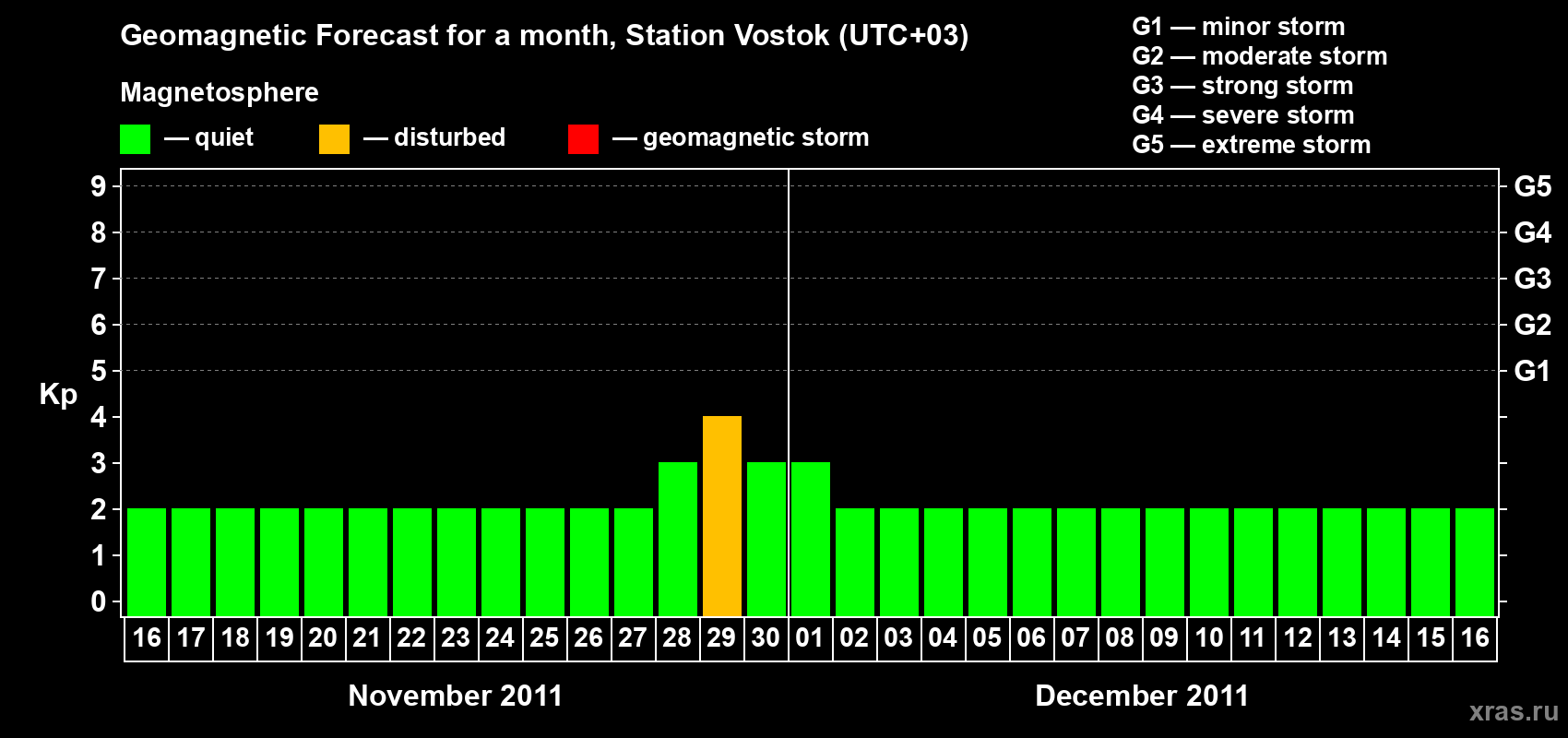 Geomagnetic Forecast for a month, Station Vostok (UTC+03)

Magnetosphere

— quiet — disturbed — geomagnetic storm

G1 — minor storm
G2 — moderate storm
G3 — strong storm
G4 — severe storm
G5 — extreme storm

Kp

9
8
7
6
5
4
3
2
1
0

G5
G4
G3
G2
G1

16 17 18 19 20 21 22 23 24 25 26 27 28 29 30 01 02 03 04 05 06 07 08 09 10 11 12 13 14 15 16

November 2011

December 2011

xras.ru